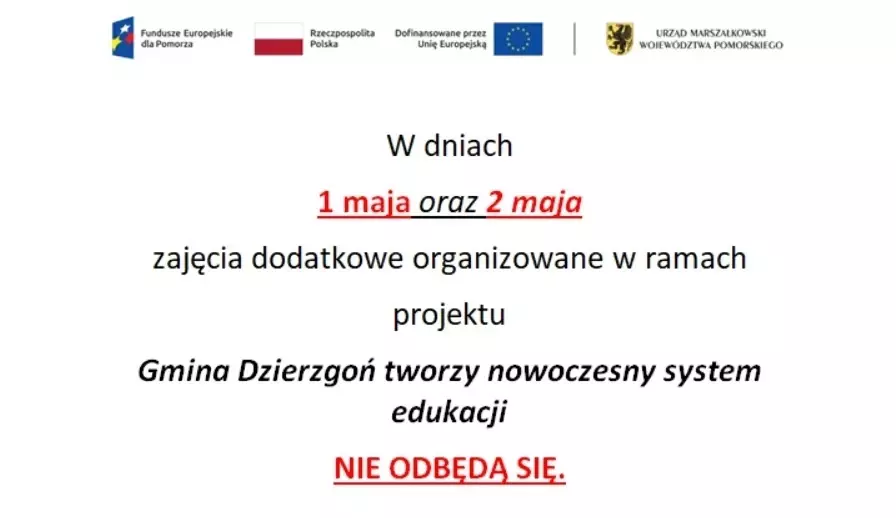 Fundusze Europejskie dla Pomorza

Rzeczpospolita Polska

Dofinansowane przez Unię Europejską

URZĄD MARSZAŁKOWSKI WOJEWÓDZTWA POMORSKIEGO

W dniach

1 maja oraz 2 maja

zajęcia dodatkowe organizowane w ramach

projektu

Gmina Dzierzgoń tworzy nowoczesny system edukacji

NIE ODBĘDĄ SIĘ.